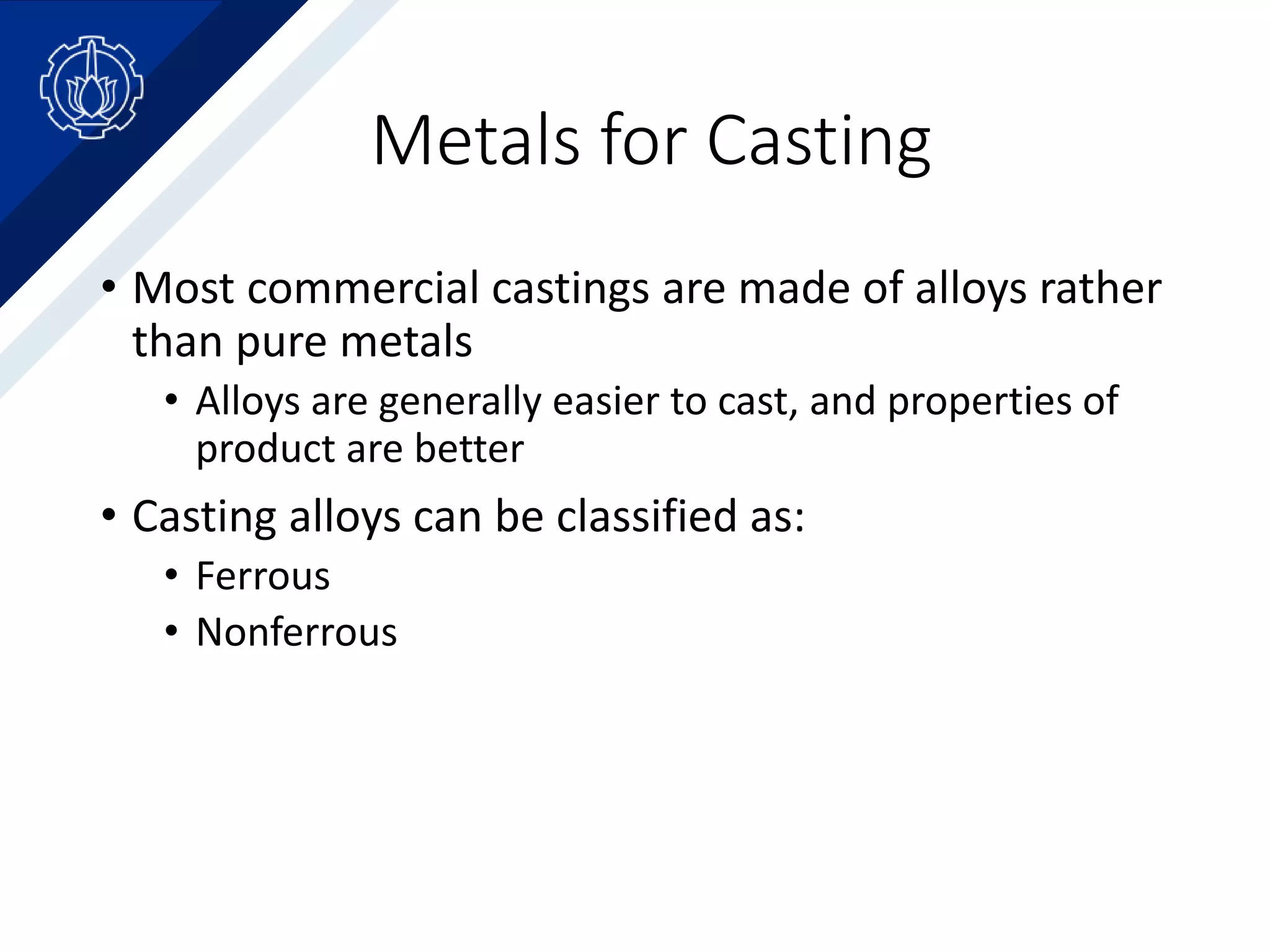 Metals for Casting

• Most commercial castings are made of alloys rather than pure metals

• Alloys are generally easier to cast, and properties of product are better

• Casting alloys can be classified as:

• Ferrous

• Nonferrous